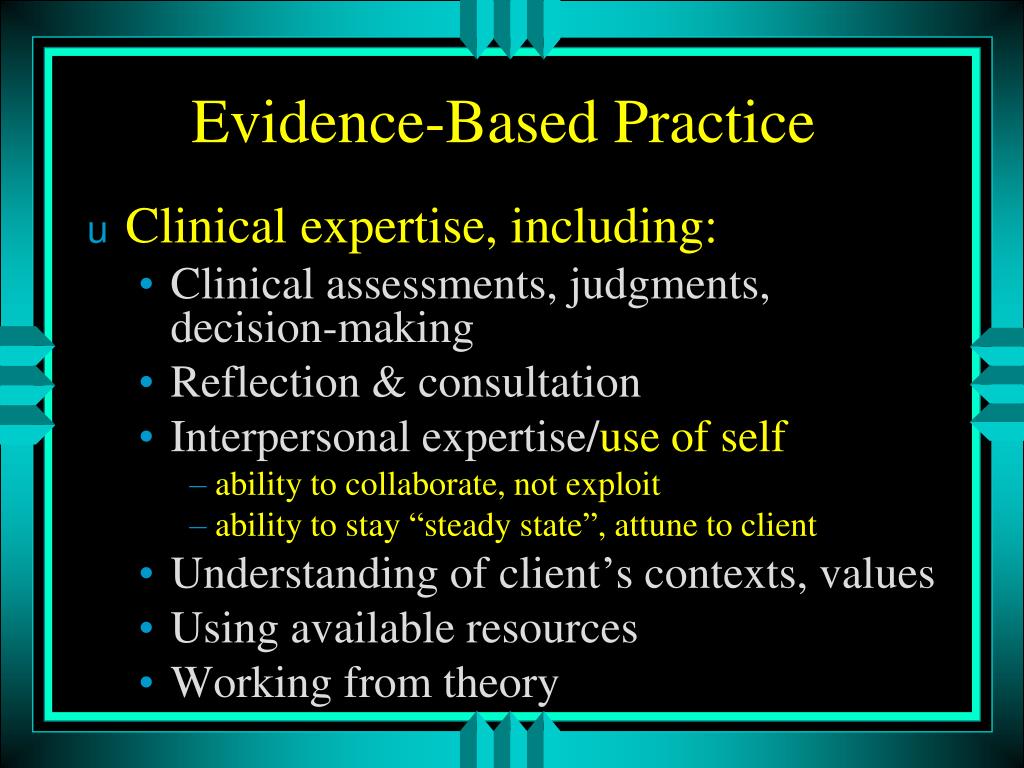 Evidence-Based Practice

u Clinical expertise, including:

• Clinical assessments, judgments, decision-making
• Reflection & consultation
• Interpersonal expertise/use of self
– ability to collaborate, not exploit
– ability to stay “steady state”, attune to client
• Understanding of client’s contexts, values
• Using available resources
• Working from theory